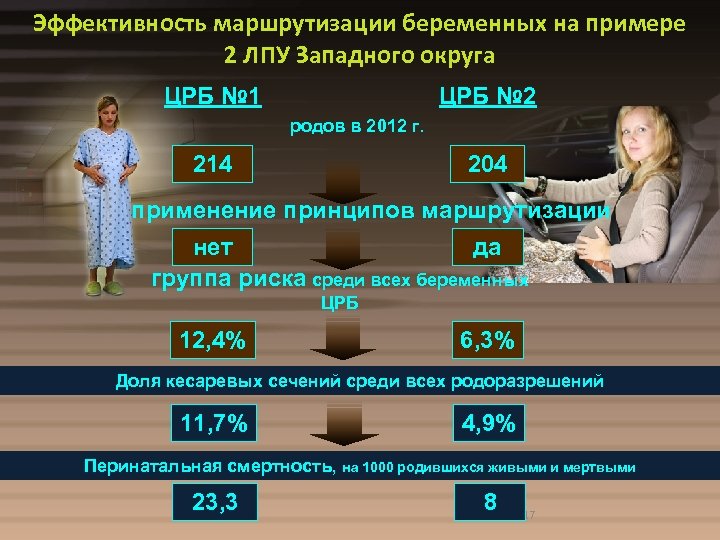 Эффективность маршрутизации беременных на примере 2 ЛПУ Западного округа

ЦРБ №1

ЦРБ №2

родов в 2012 г.

214

204

применение принципов маршрутизации

нет

да

группа риска среди всех беременных ЦРБ

12,4%

6,3%

Доля кесаревых сечений среди всех родоразрешений

11,7%

4,9%

Перинатальная смертность, на 1000 родившихся живыми и мертвыми

23,3

8

17